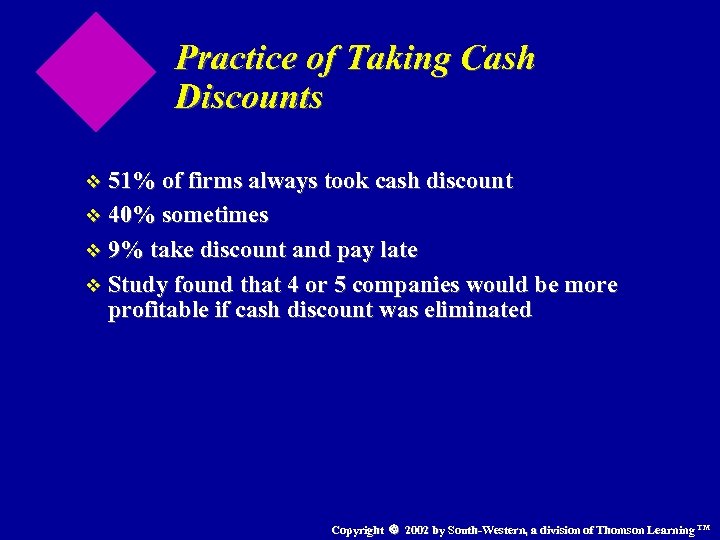 Practice of Taking Cash Discounts

❖ 51% of firms always took cash discount
❖ 40% sometimes
❖ 9% take discount and pay late
❖ Study found that 4 or 5 companies would be more profitable if cash discount was eliminated

Copyright © 2002 by South-Western, a division of Thomson Learning ™